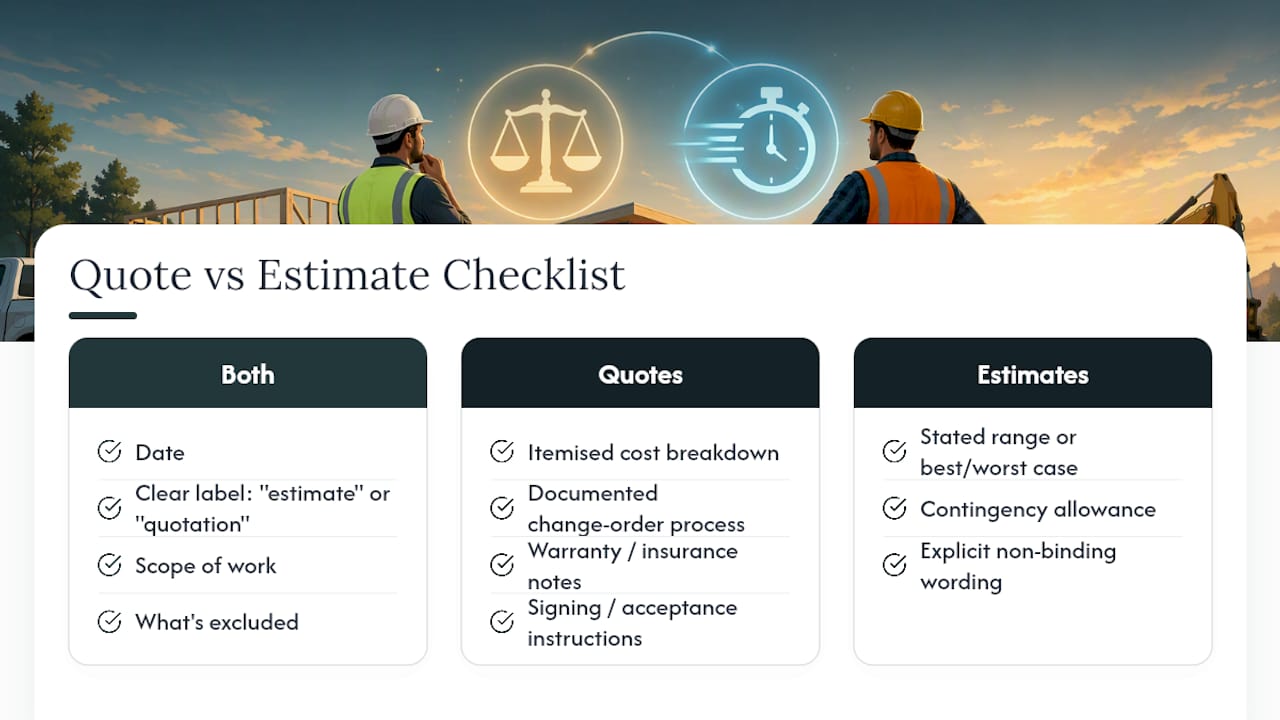 Quote vs Estimate Checklist

Both

Date

Clear label: "estimate" or "quotation"

Scope of work

What's excluded

Quotes

Itemised cost breakdown

Documented change-order process

Warranty / insurance notes

Signing / acceptance instructions

Estimates

Stated range or best/worst case

Contingency allowance

Explicit non-binding wording